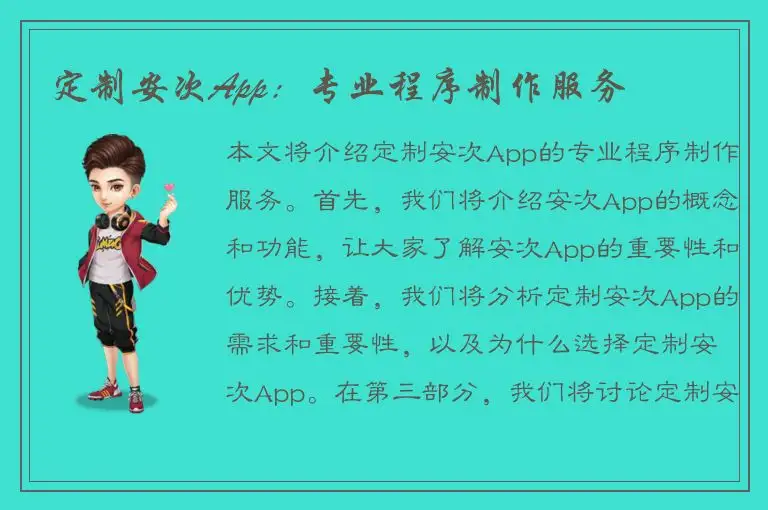 定制安次App：专业程序制作服务

本文将介绍定制安次App的专业程序制作服务。首先，我们将介绍安次App的概念和功能，让大家了解安次App的重要性和优势。接着，我们将分析定制安次App的需求和重要性，以及为什么选择定制安次App。在第三部分，我们将讨论定制安